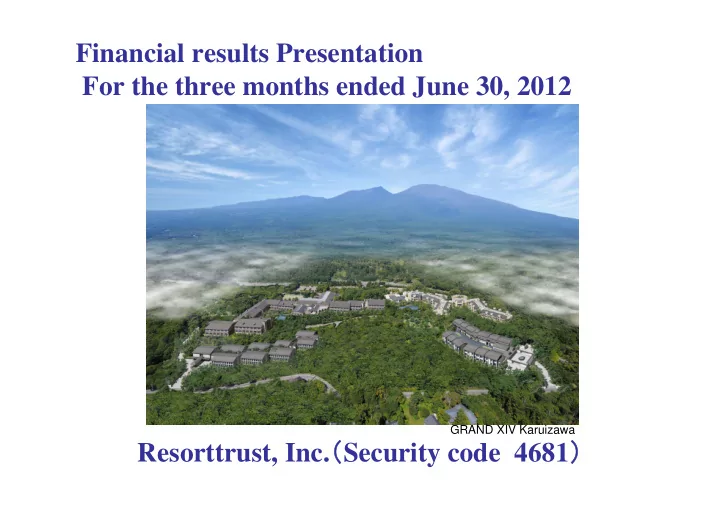 Financial results Presentation
For the three months ended June 30, 2012

GRAND XIV Karuizawa

Resorttrust, Inc.（Security code 4681）